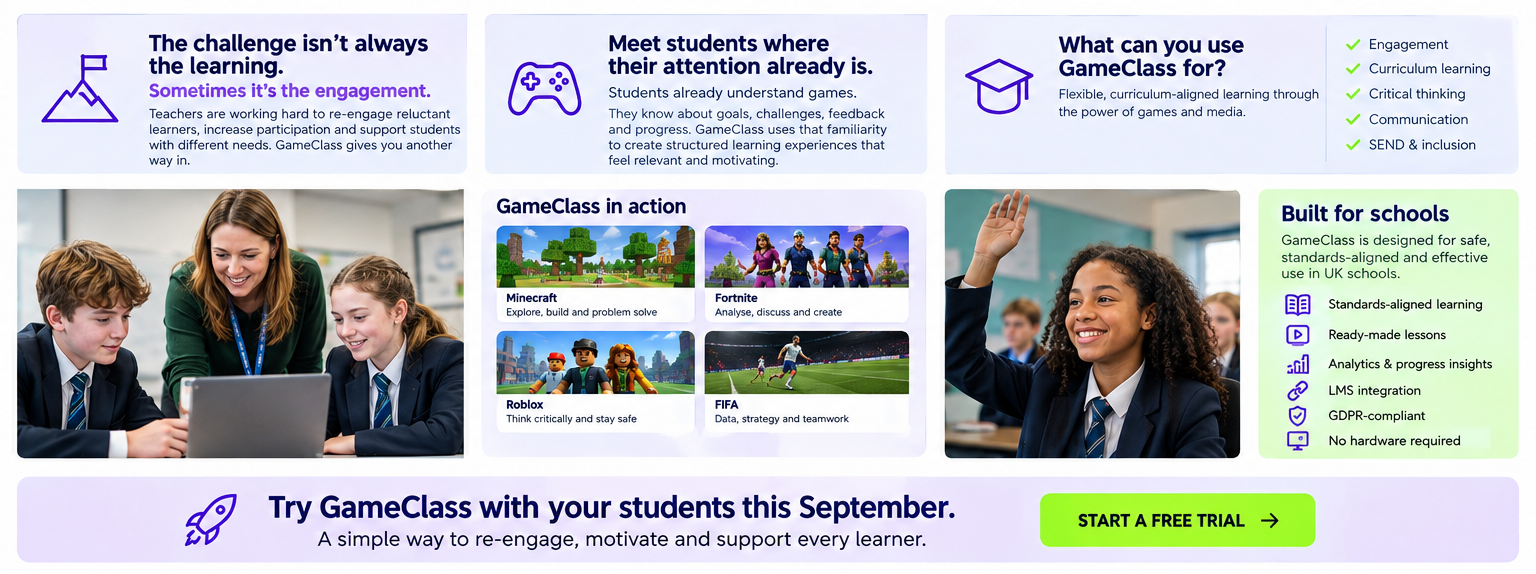 The challenge isn't always the learning.
Sometimes it's the engagement.

Teachers are working hard to re-engage reluctant learners, increase participation and support students with different needs. GameClass gives you another way in.

Meet students where their attention already is.

Students already understand games.

They know about goals, challenges, feedback and progress. GameClass uses that familiarity to create structured learning experiences that feel relevant and motivating.

What can you use GameClass for?

Flexible, curriculum-aligned learning through the power of games and media.

Engagement
Curriculum learning
Critical thinking
Communication
SEND & inclusion

GameClass in action

Minecraft
Explore, build and problem solve

Fortnite
Analyse, discuss and create

Roblox
Think critically and stay safe

FIFA
Data, strategy and teamwork

Built for schools

GameClass is designed for safe, standards-aligned and effective use in UK schools.

Standards-aligned learning
Ready-made lessons
Analytics & progress insights
LMS integration
GDPR-compliant
No hardware required

Try GameClass with your students this September.
A simple way to re-engage, motivate and support every learner.

START A FREE TRIAL →